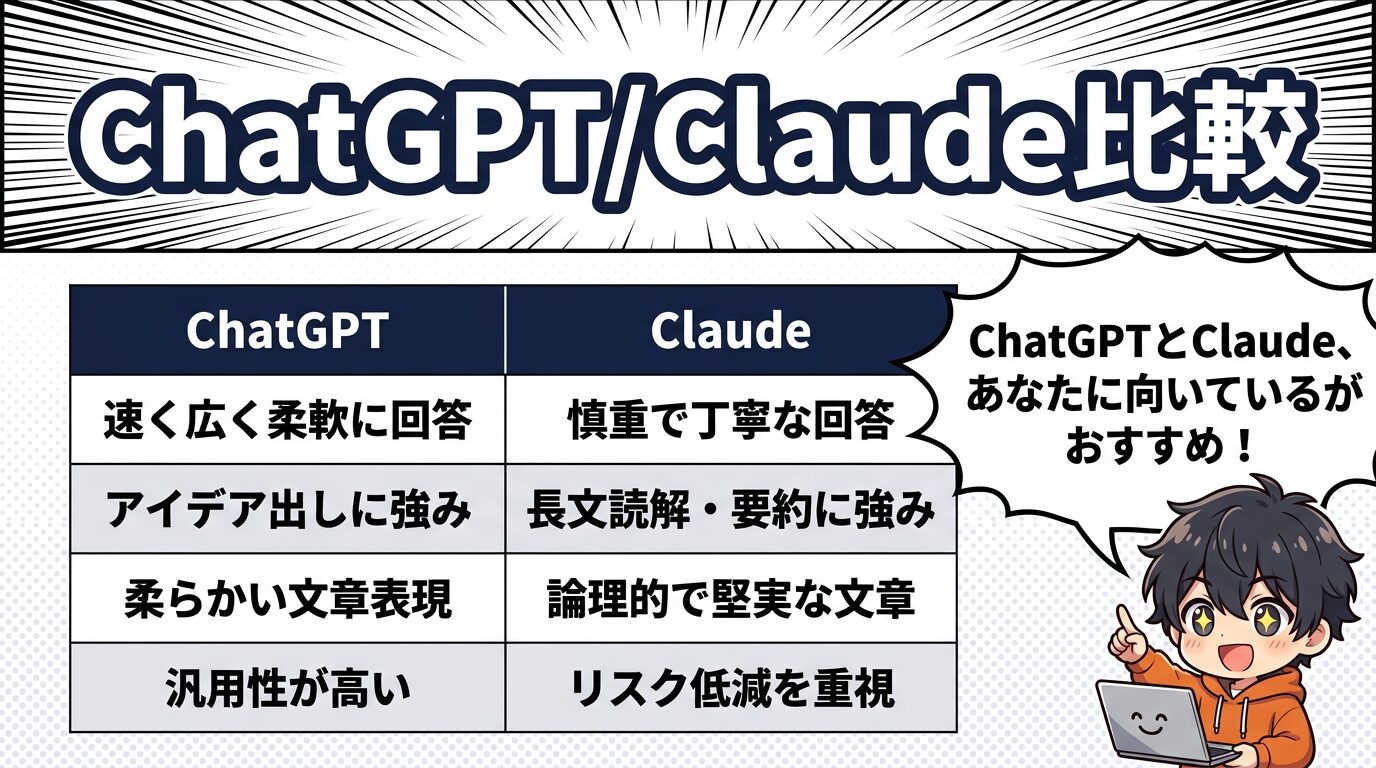 ChatGPT/Claude比較

| ChatGPT | Claude |
|---|---|
| 速く広く柔軟に回答 | 慎重で丁寧な回答 |
| アイデア出しに強み | 長文読解・要約に強み |
| 柔らかい文章表現 | 論理的で堅実な文章 |
| 汎用性が高い | リスク低減を重視 |

ChatGPTとClaude、あなたに向いているがおすすめ！